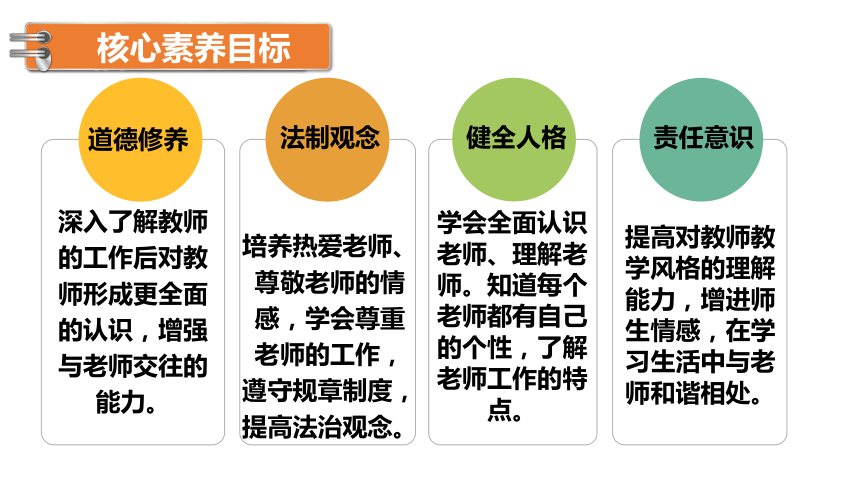 核心素养目标

道德修养

深入了解教师的工作后对教师形成更全面的认识，增强与老师交往的能力。

法制观念

培养热爱老师、尊敬老师的情感，学会尊重老师的工作，遵守规章制度，提高法治观念。

健全人格

学会全面认识老师、理解老师。知道每个老师都有自己的个性，了解老师工作的特点。

责任意识

提高对教师教学风格的理解能力，增进师生情感，在学习生活中与老师和谐相处。